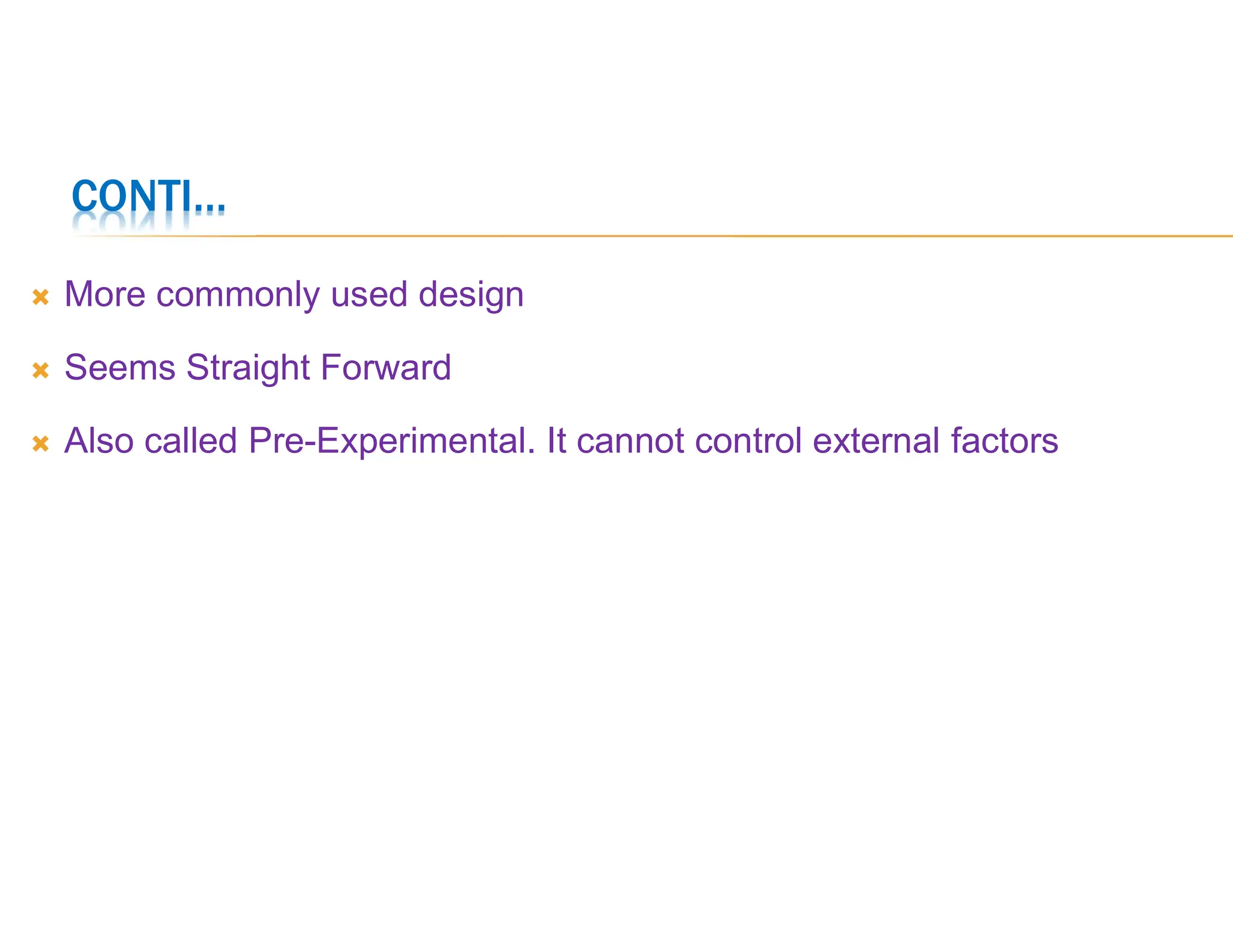 CONTI…

More commonly used design

Seems Straight Forward

Also called Pre-Experimental. It cannot control external factors